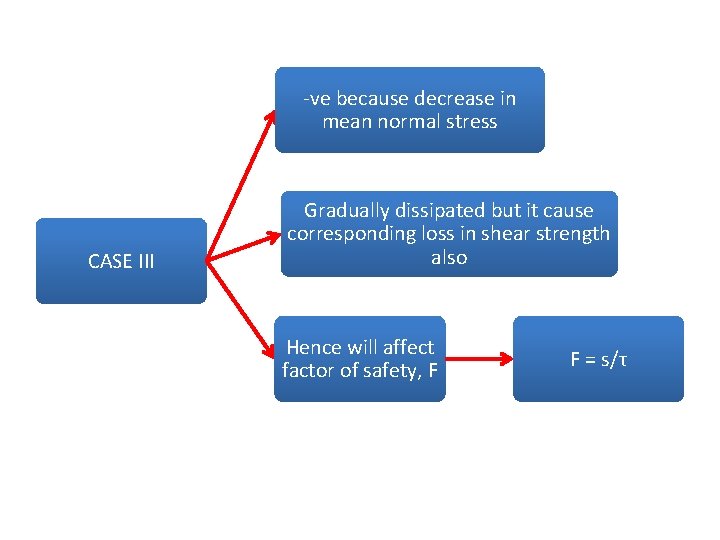 CASE III

-ve because decrease in mean normal stress

Gradually dissipated but it cause corresponding loss in shear strength also

Hence will affect factor of safety, F

$F = s/\tau$